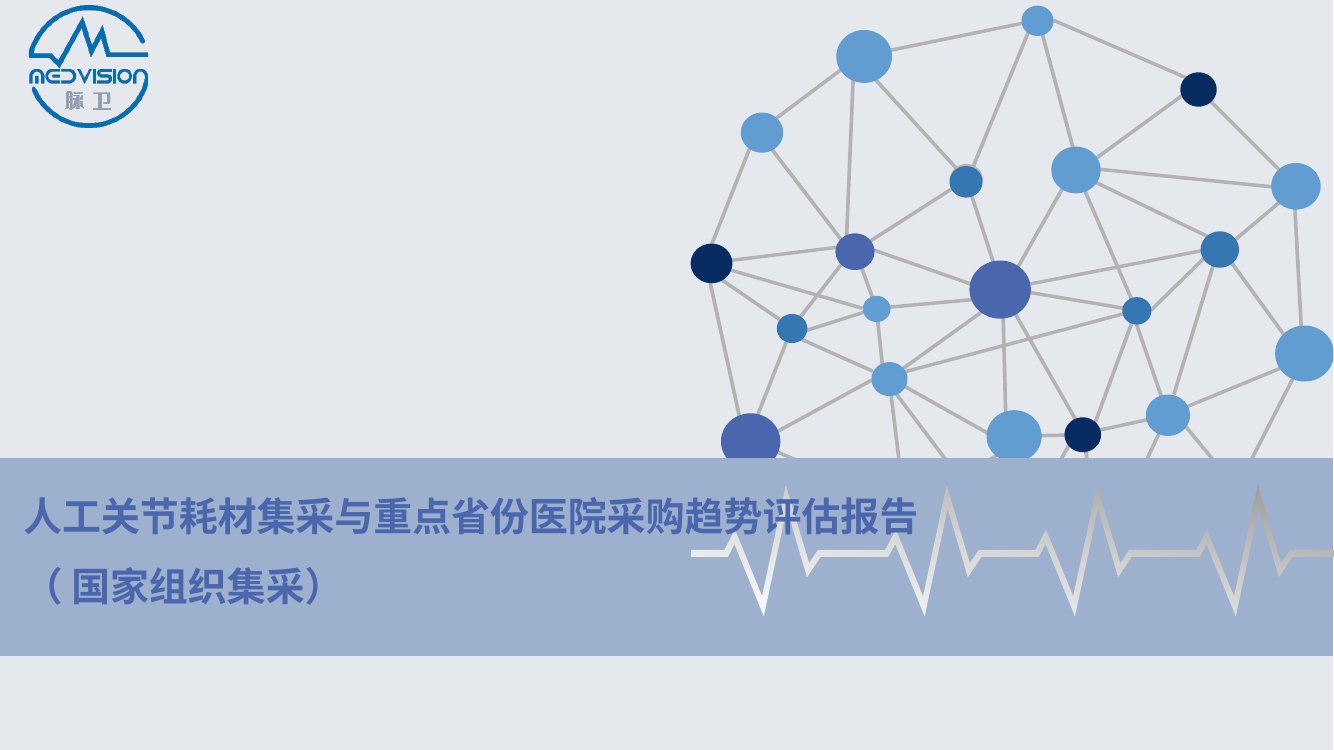 MEDVISION
脉卫

人工关节耗材集采与重点省份医院采购趋势评估报告
（国家组织集采）